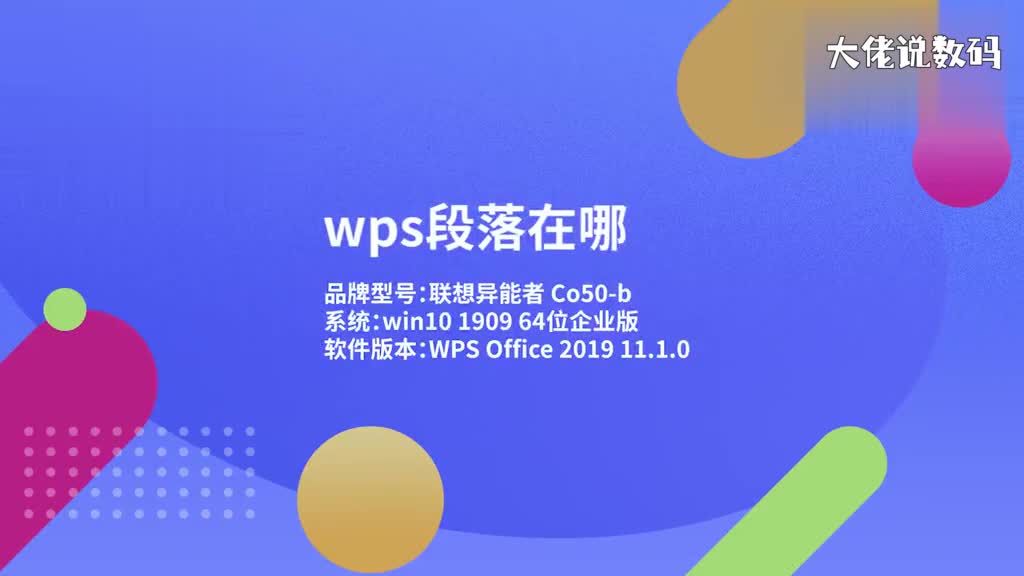 大佬说数码

wps段落在哪

品牌型号:联想异能者 Co50-b
系统:win10 1909 64位企业版
软件版本:WPS Office 2019 11.1.0